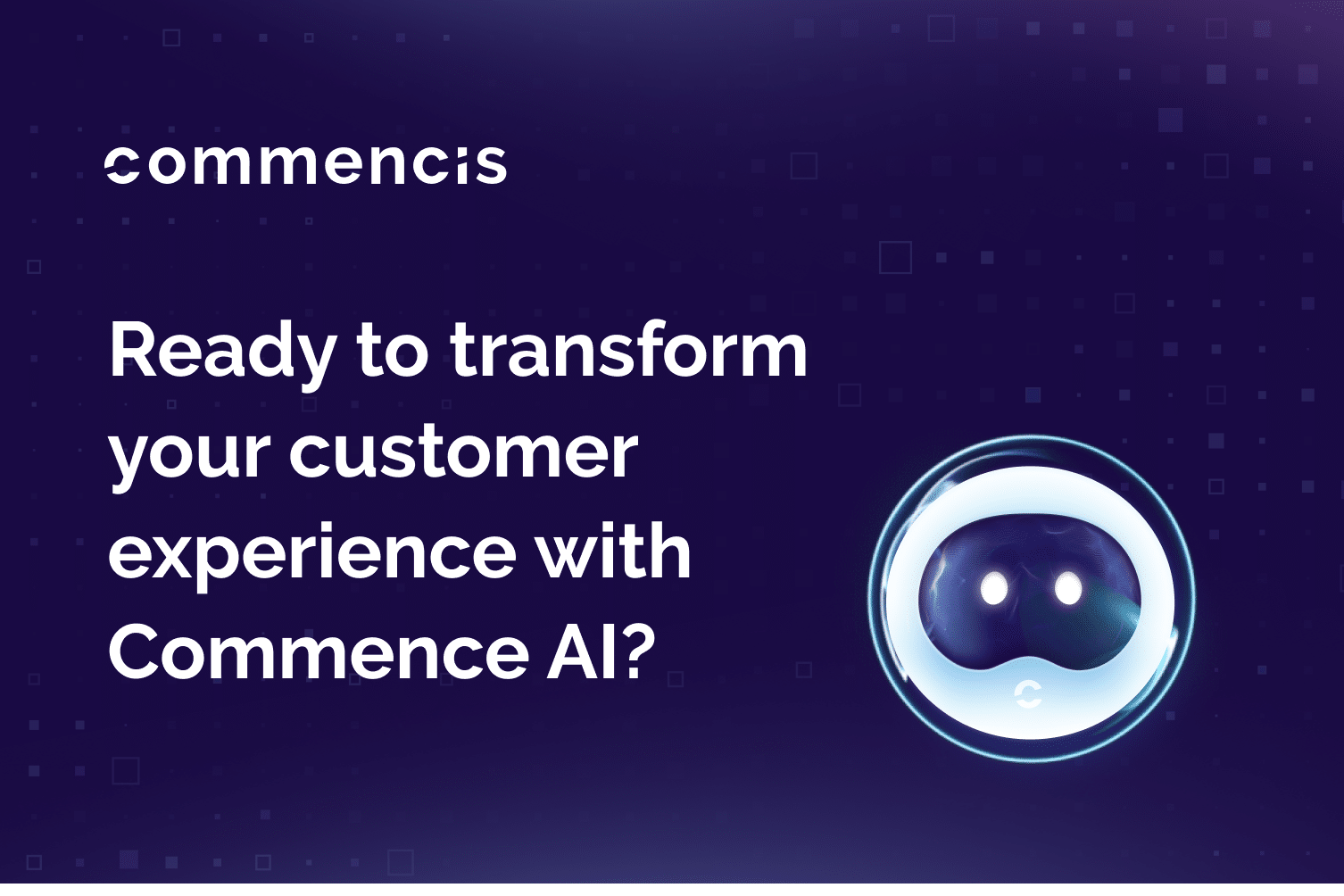 commencis

Ready to transform your customer experience with Commence AI?